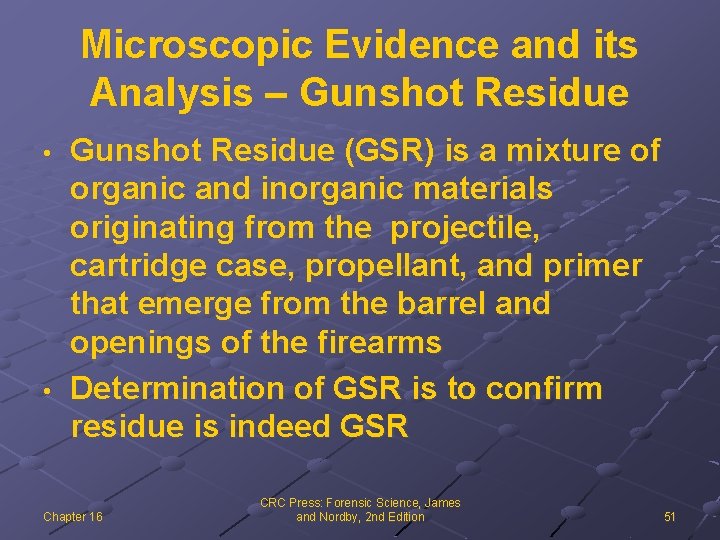 Microscopic Evidence and its Analysis – Gunshot Residue

• Gunshot Residue (GSR) is a mixture of organic and inorganic materials originating from the projectile, cartridge case, propellant, and primer that emerge from the barrel and openings of the firearms
• Determination of GSR is to confirm residue is indeed GSR

Chapter 16

CRC Press: Forensic Science, James and Nordby, 2nd Edition

51